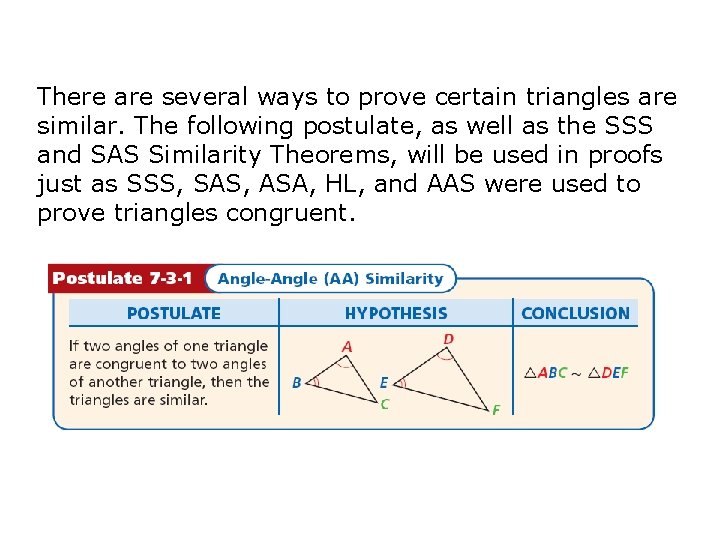 There are several ways to prove certain triangles are similar. The following postulate, as well as the SSS and SAS Similarity Theorems, will be used in proofs just as SSS, SAS, ASA, HL, and AAS were used to prove triangles congruent.

Postulate 7-3-1 Angle-Angle (AA) Similarity

| POSTULATE | HYPOTHESIS | CONCLUSION |
|---|---|---|
| If two angles of one triangle are congruent to two angles of another triangle, then the triangles are similar. | A B C D E F | $\triangle ABC \sim \triangle DEF$ |